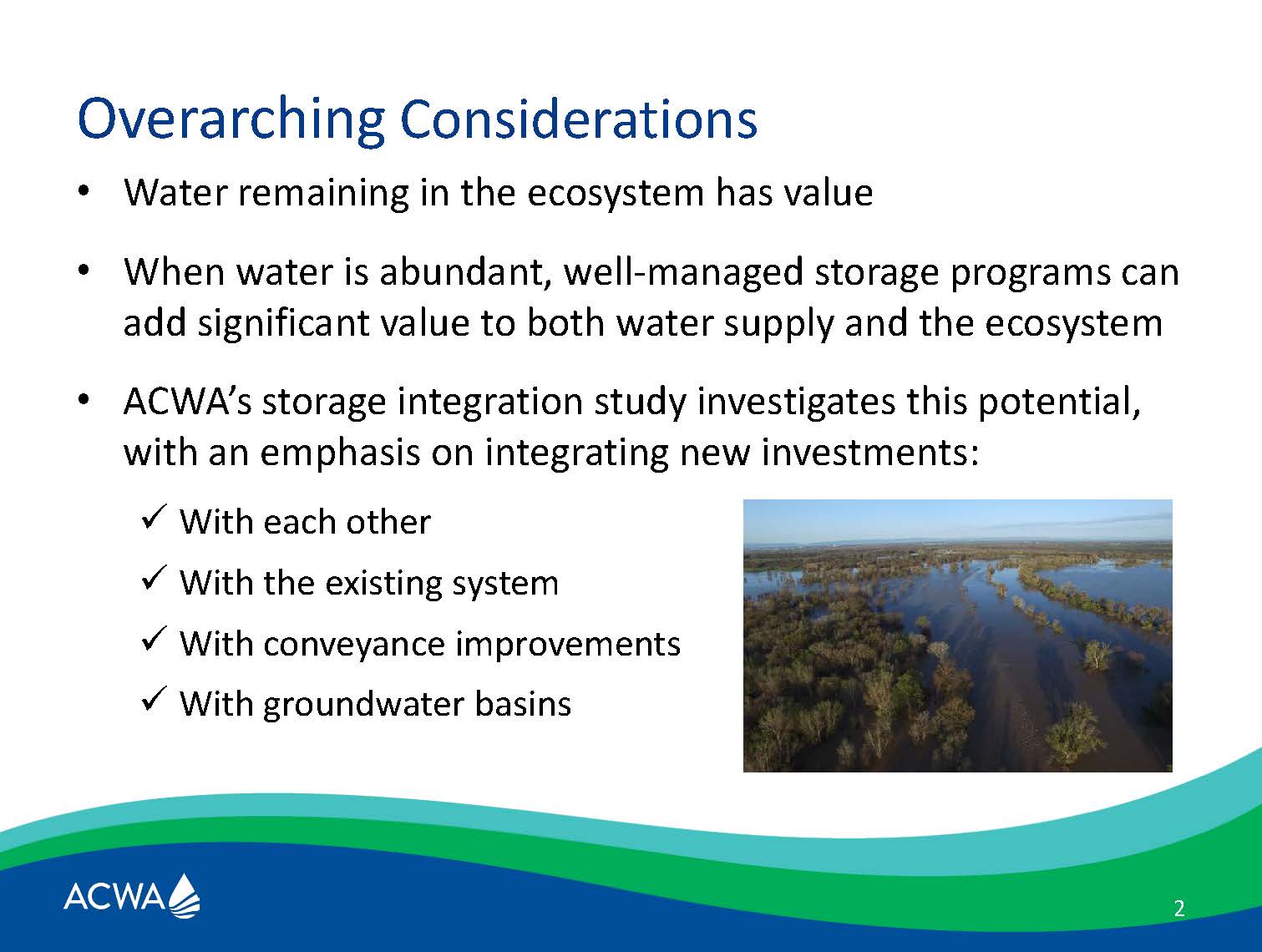 Overarching Considerations

• Water remaining in the ecosystem has value

• When water is abundant, well-managed storage programs can add significant value to both water supply and the ecosystem

• ACWA's storage integration study investigates this potential, with an emphasis on integrating new investments:

✓ With each other

✓ With the existing system

✓ With conveyance improvements

✓ With groundwater basins

ACWA

2